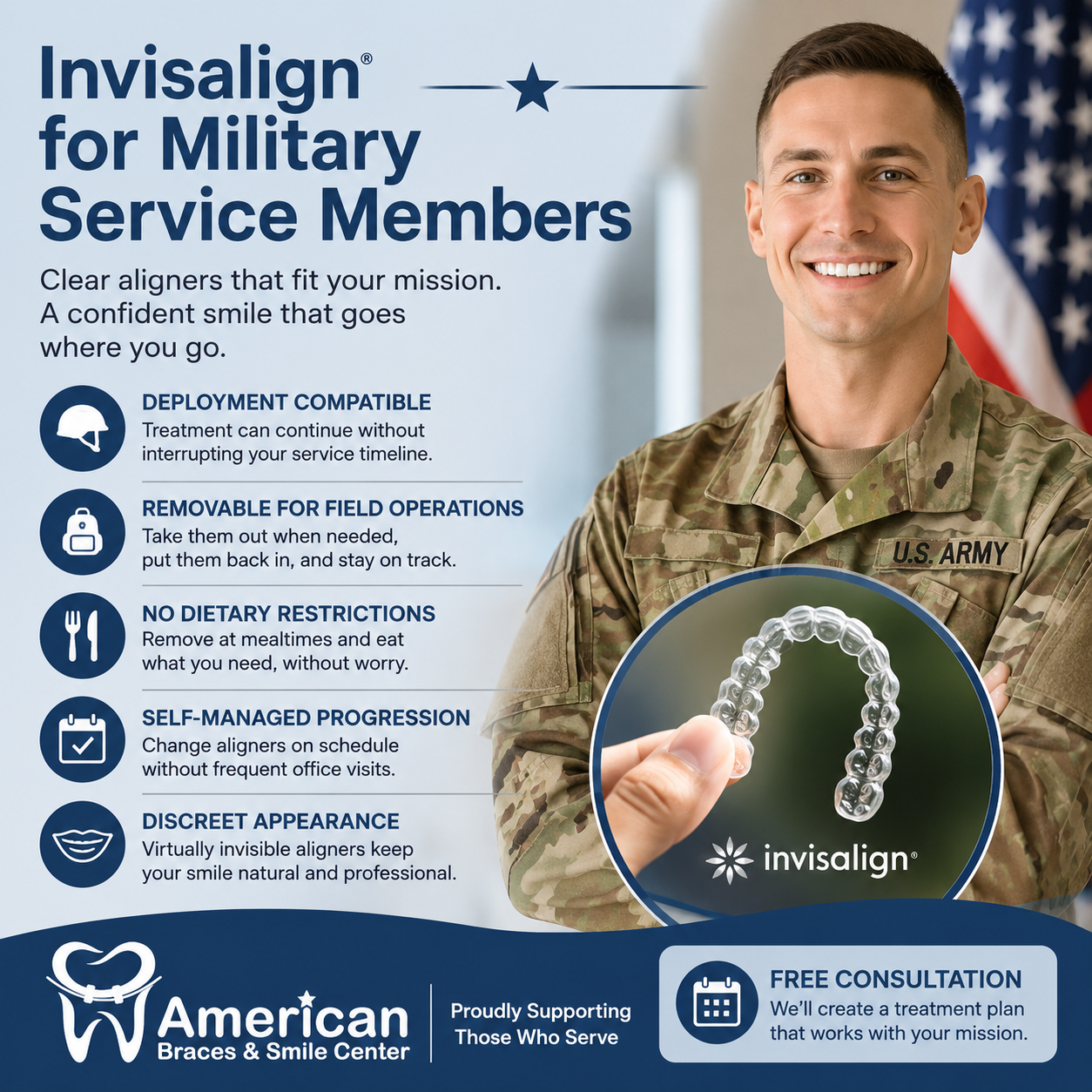 Invisalign®
for Military
Service Members

Clear aligners that fit your mission. A confident smile that goes where you go.

DEPLOYMENT COMPATIBLE
Treatment can continue without interrupting your service timeline.

REMOVABLE FOR FIELD OPERATIONS
Take them out when needed, put them back in, and stay on track.

NO DIETARY RESTRICTIONS
Remove at mealtimes and eat what you need, without worry.

SELF-MANAGED PROGRESSION
Change aligners on schedule without frequent office visits.

DISCREET APPEARANCE
Virtually invisible aligners keep your smile natural and professional.

U.S. ARMY

invisalign®

American
Braces & Smile Center

Proudly Supporting Those Who Serve

FREE CONSULTATION
We'll create a treatment plan that works with your mission.